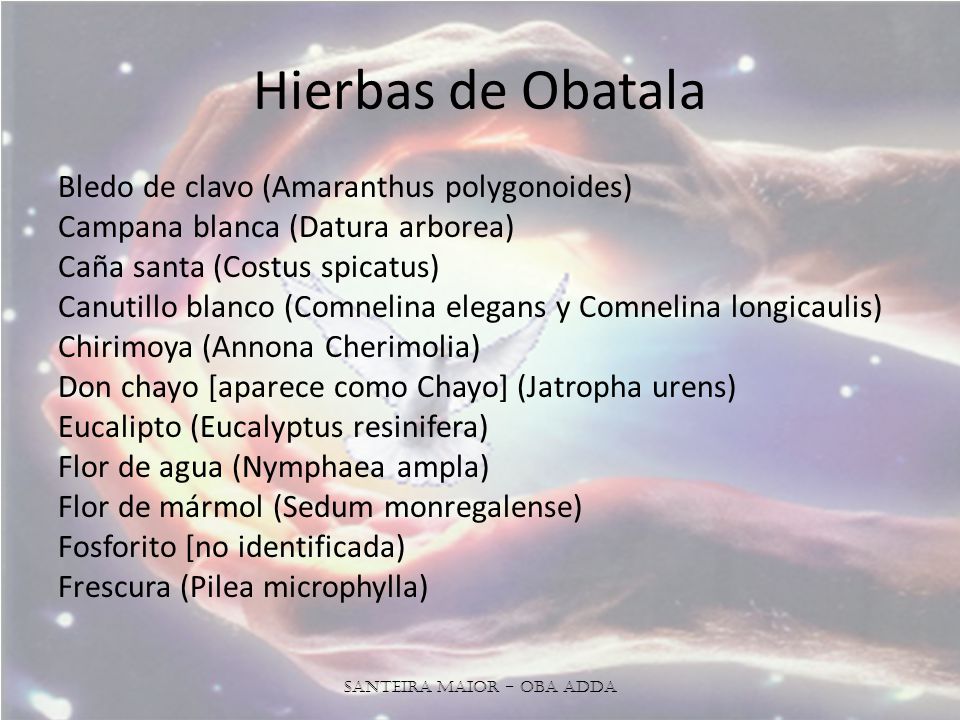 Hierbas de Obatala

Bledo de clavo (Amaranthus polygonoides)
Campana blanca (Datura arborea)
Caña santa (Costus spicatus)
Canutillo blanco (Comnelina elegans y Comnelina longicaulis)
Chirimoya (Annona Cherimolia)
Don chayo [aparece como Chayo] (Jatropha urens)
Eucalipto (Eucalyptus resinifera)
Flor de agua (Nymphaea ampla)
Flor de mármol (Sedum monregalense)
Fosforito [no identificada)
Frescura (Pilea microphylla)

SANTEIRA MAIOR – OBA ADDA